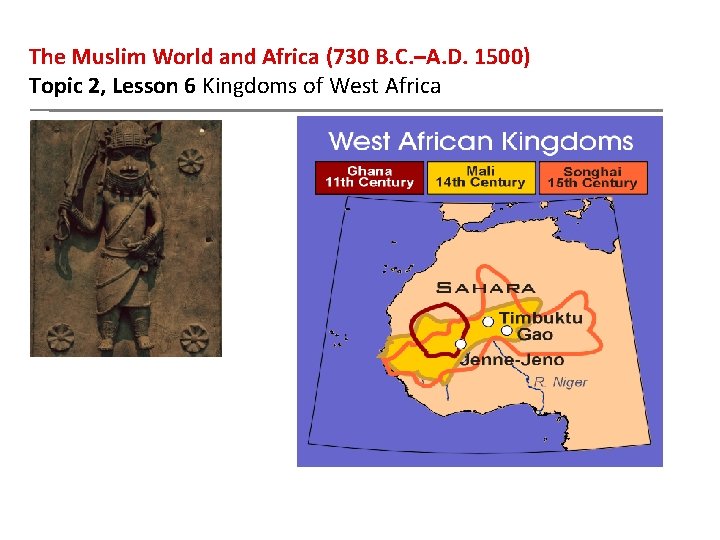 The Muslim World and Africa (730 B.C.–A.D. 1500)
Topic 2, Lesson 6 Kingdoms of West Africa

West African Kingdoms

Ghana 11th Century

Mali 14th Century

Songhai 15th Century

SAHARA

Timbuktu

Gao

Jenne-Jeno

R. Niger